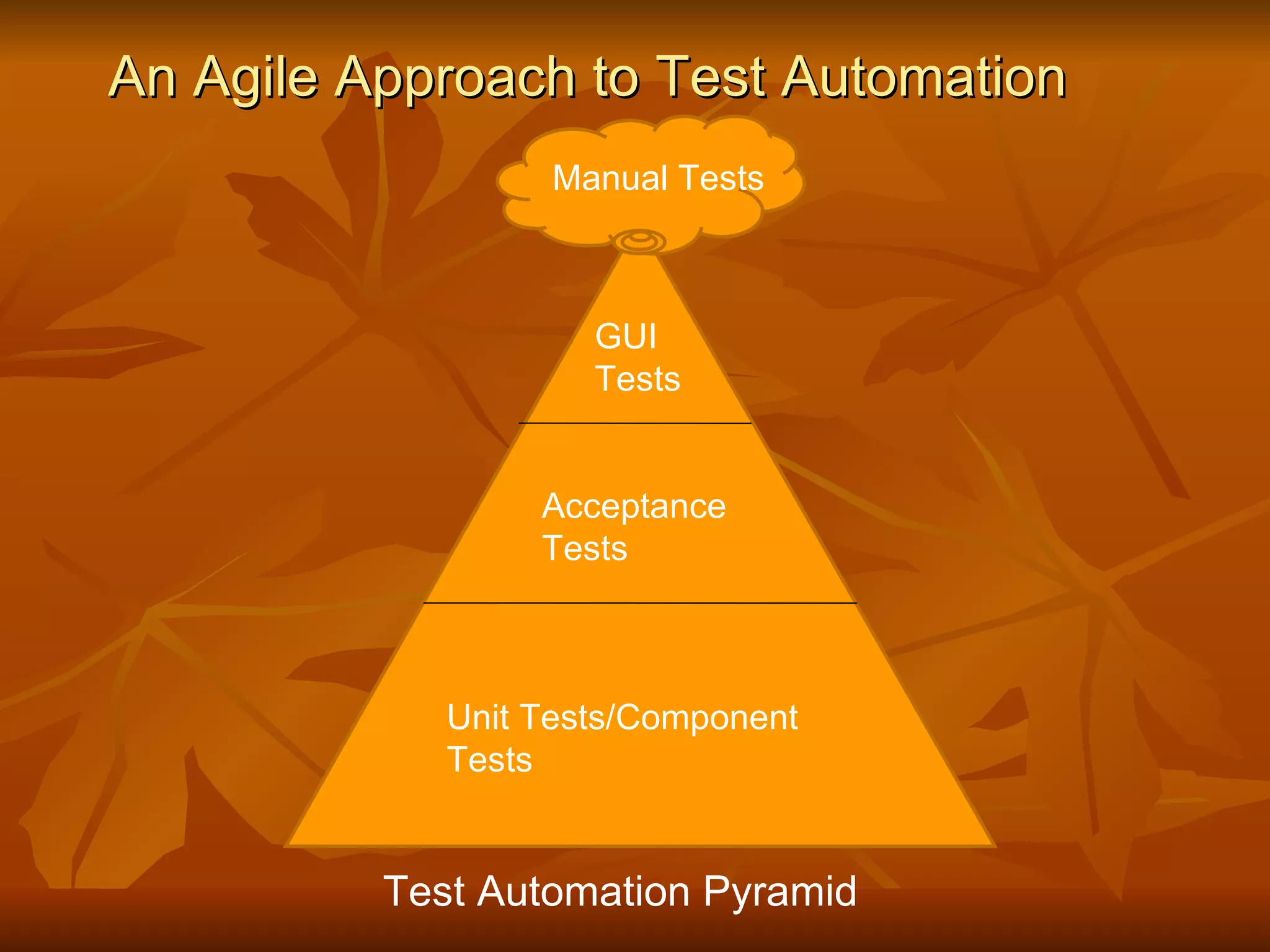 An Agile Approach to Test Automation

Manual Tests

GUI
Tests

Acceptance
Tests

Unit Tests/Component
Tests

Test Automation Pyramid